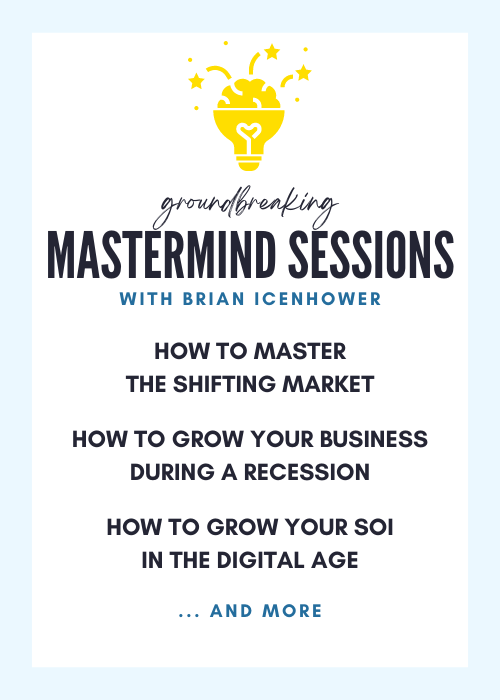 groundbreaking
MASTERMIND SESSIONS
WITH BRIAN ICENHOWER

HOW TO MASTER THE SHIFTING MARKET

HOW TO GROW YOUR BUSINESS DURING A RECESSION

HOW TO GROW YOUR SOI IN THE DIGITAL AGE

... AND MORE